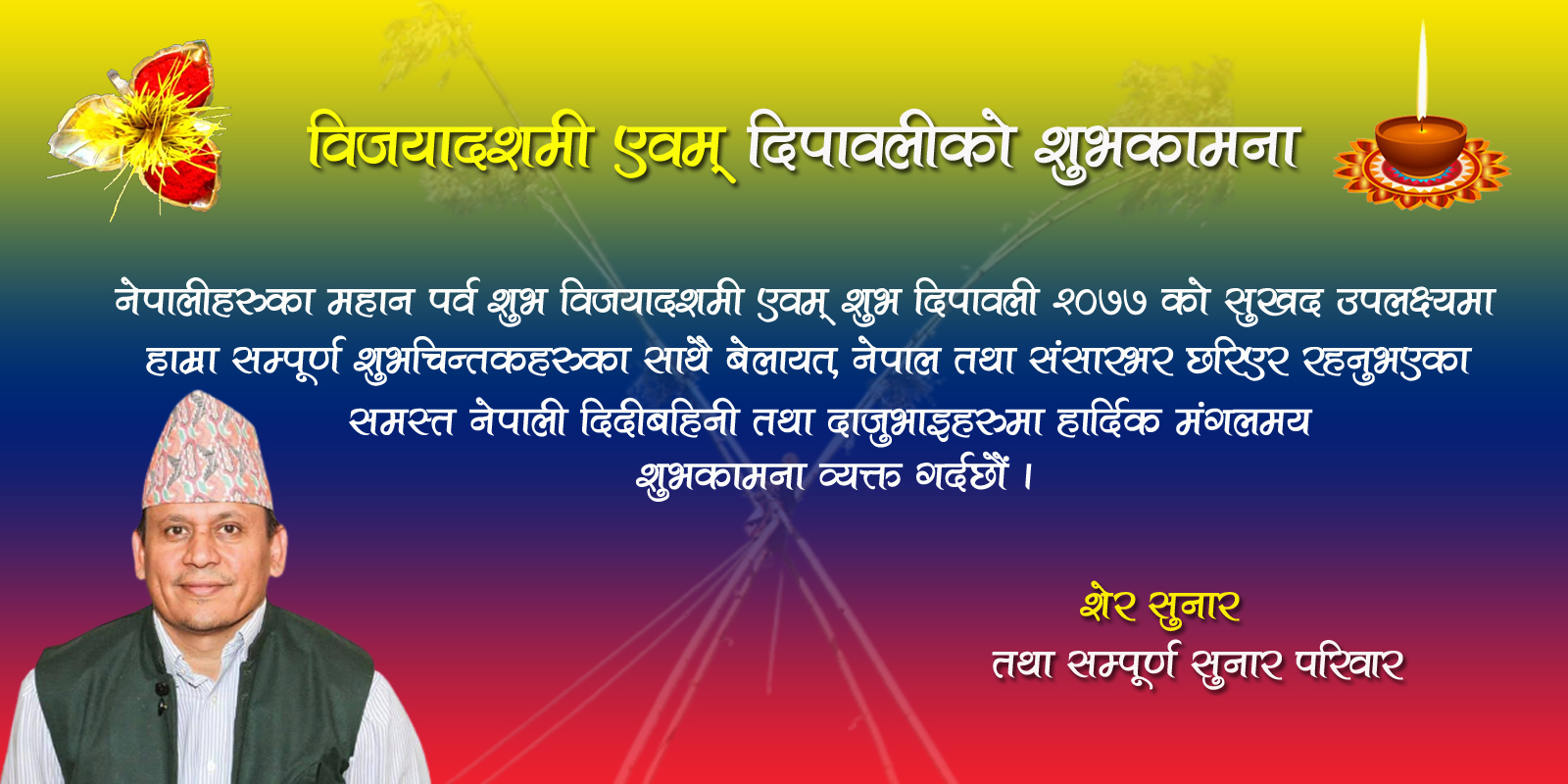 विजयादशमी एवम् दिपावलीको शुभकामना

नेपालीहरुका महान पर्व शुभ विजयादशमी एवम् शुभ दिपावली २०७७ को सुखद उपलक्ष्यमा हाम्रा सम्पूर्ण शुभचिन्तकहरुका साथै बेलायत, नेपाल तथा संसारभर छरिएर रहनुभएका समस्त नेपाली दिदीबहिनी तथा दाजुभाइहरुमा हार्दिक मंगलमय शुभकामना व्यक्त गर्दछौं ।

शेर सुनार
तथा सम्पूर्ण सुनार परिवार